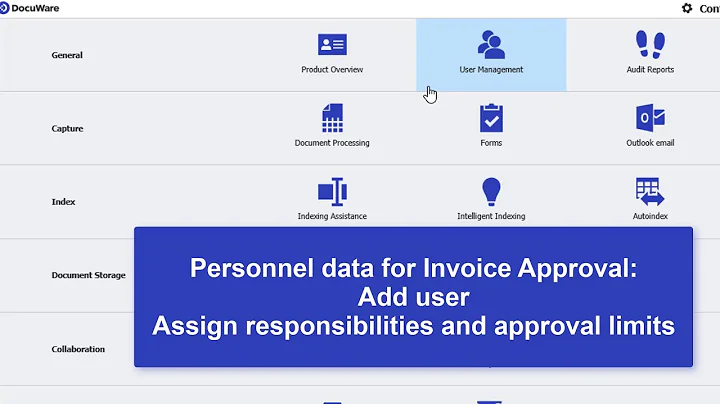 DocuWare

Con

General

Product Overview

User Management

Audit Reports

Capture

Document Processing

Forms

Outlook email

Index

Indexing Assistance

Intelligent Indexing

Autoindex

Document Storage

Collaboration

Personnel data for Invoice Approval:
Add user
Assign responsibilities and approval limits